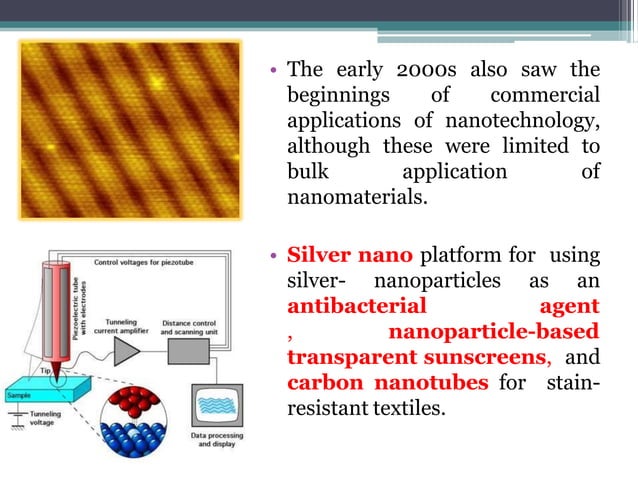 • The early 2000s also saw the beginnings of commercial applications of nanotechnology, although these were limited to bulk application of nanomaterials.

• Silver nano platform for using silver- nanoparticles as an antibacterial agent , nanoparticle-based transparent sunscreens, and carbon nanotubes for stain-resistant textiles.

Control voltages for piezotube

Piezoelectric tube with electrodes

Tunneling current amplifier

Distance control and scanning unit

Tip

Sample

Tunneling voltage

Data processing and display